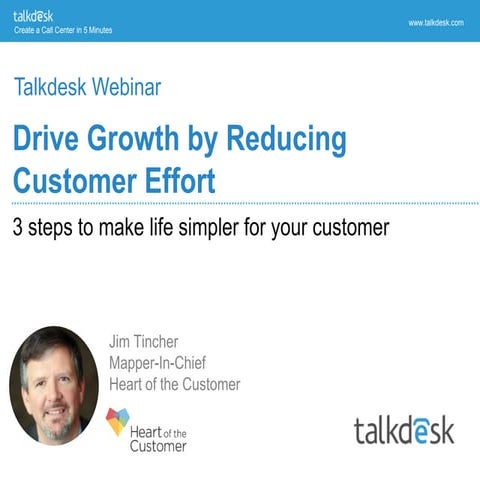 talkdesk
Create a Call Center in 5 Minutes

www.talkdesk.com

Talkdesk Webinar

Drive Growth by Reducing Customer Effort

3 steps to make life simpler for your customer

Jim Tincher
Mapper-In-Chief
Heart of the Customer

Heart of the Customer

talkdesk